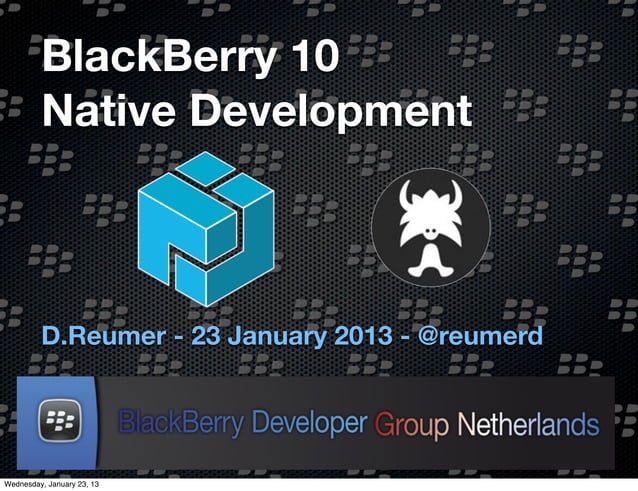 BlackBerry 10
Native Development

D.Reumer - 23 January 2013 - @reumerd

BlackBerry Developer Group Netherlands

Wednesday, January 23, 13